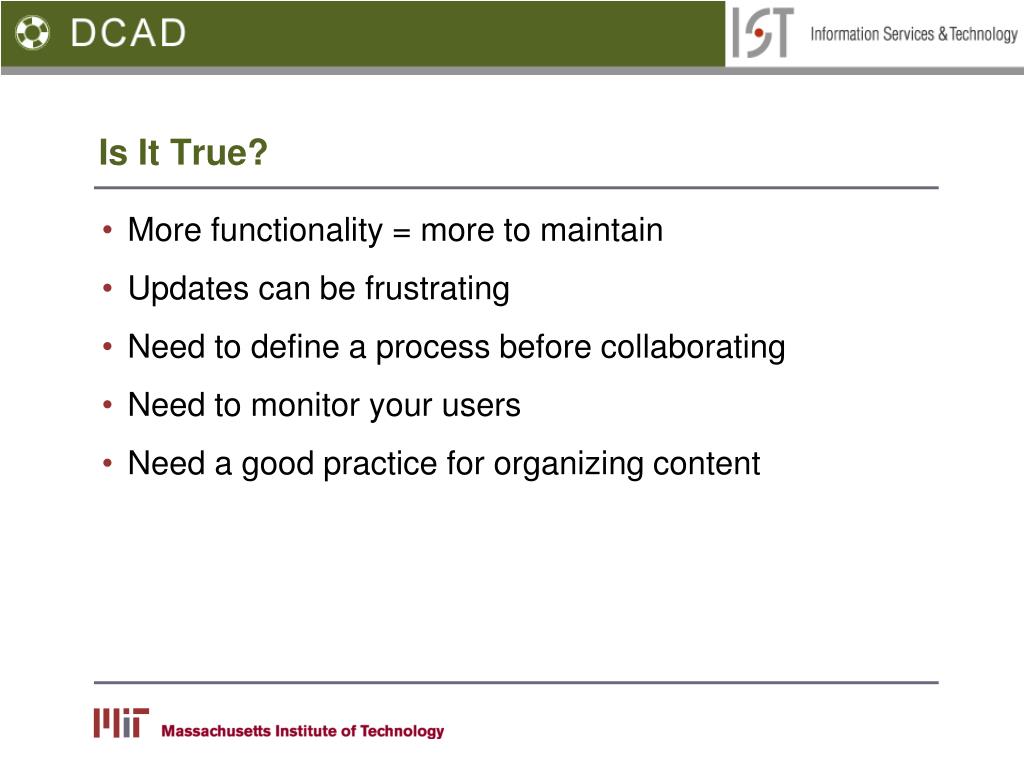 DCAD

IST Information Services & Technology

Is It True?

• More functionality = more to maintain
• Updates can be frustrating
• Need to define a process before collaborating
• Need to monitor your users
• Need a good practice for organizing content

MIT Massachusetts Institute of Technology